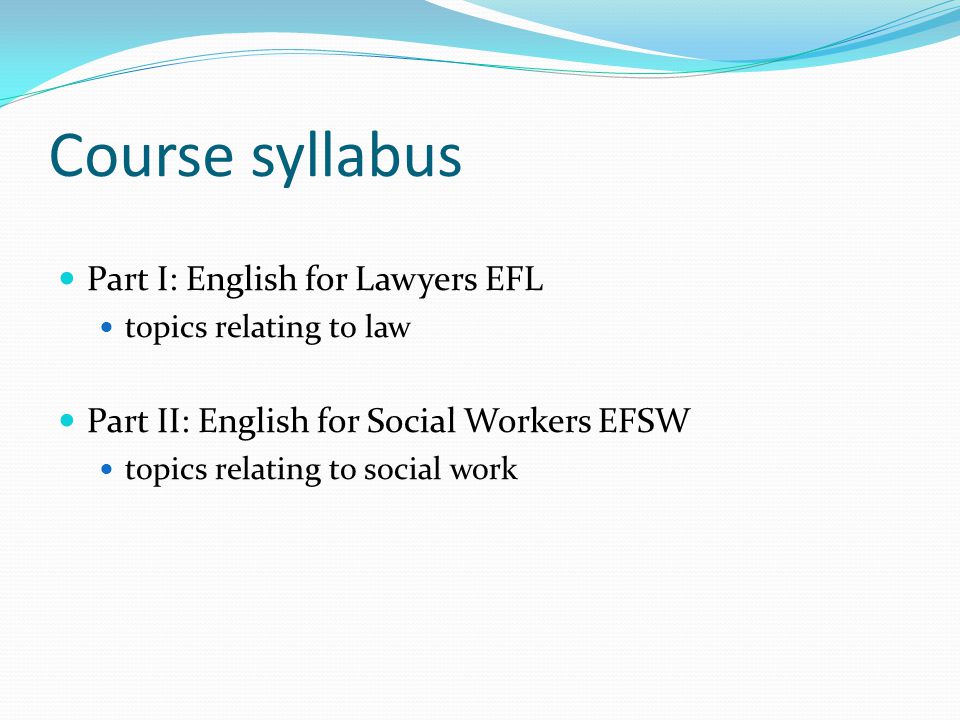 Course syllabus

Part I: English for Lawyers EFL

topics relating to law

Part II: English for Social Workers EFSW

topics relating to social work